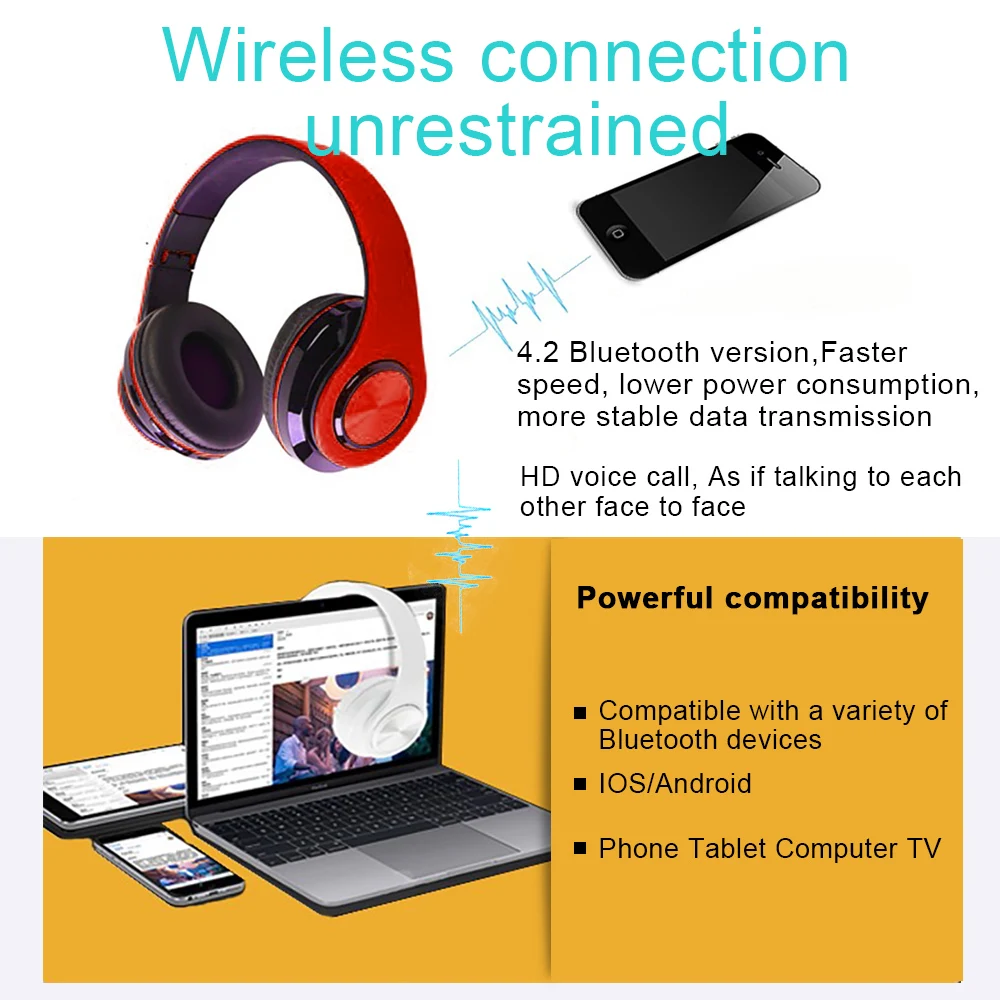 Wireless connection unrestrained

4.2 Bluetooth version,Faster speed, lower power consumption, more stable data transmission

HD voice call, As if talking to each other face to face

Powerful compatibility

■ Compatible with a variety of Bluetooth devices

■ IOS/Android

■ Phone Tablet Computer TV